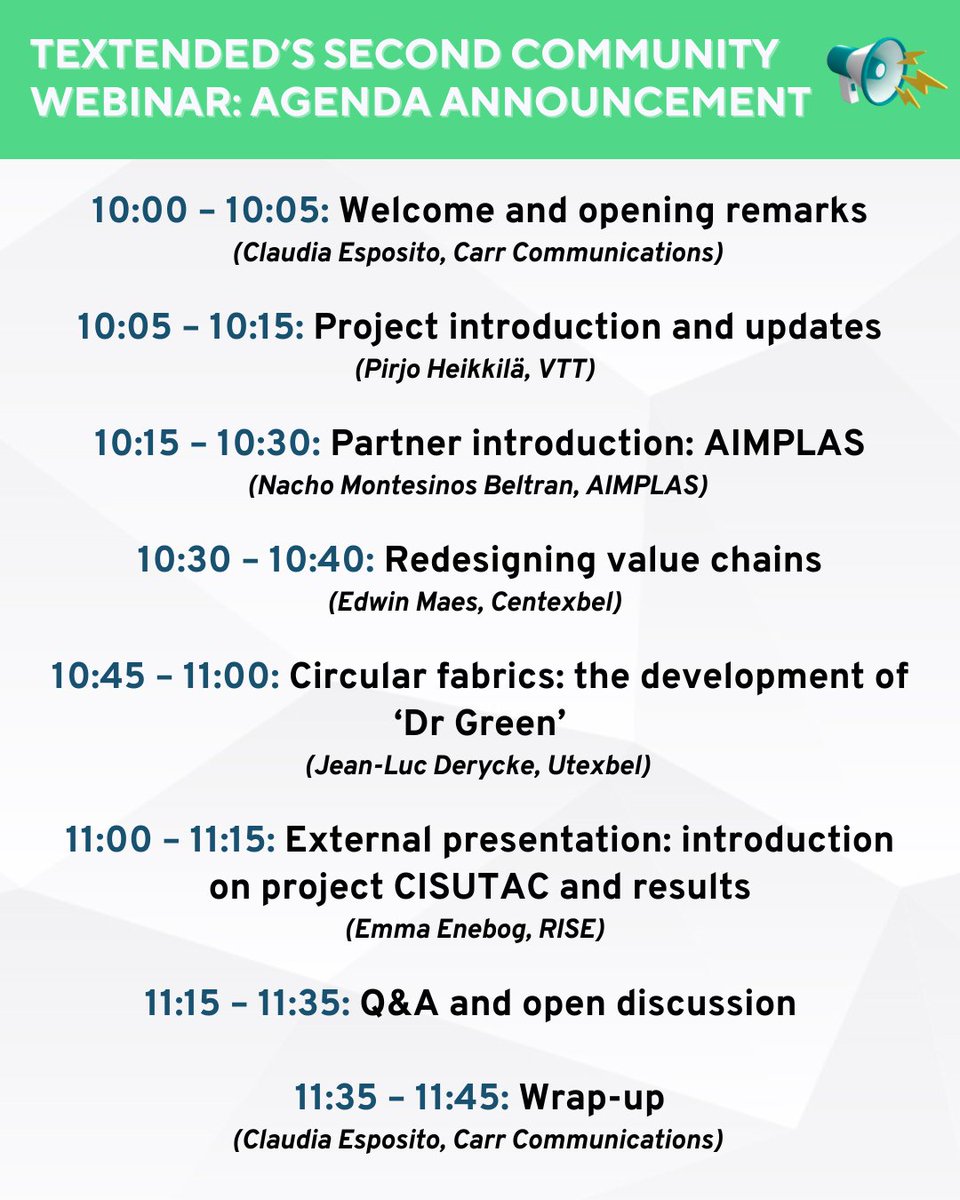 TEXTENDED'S SECOND COMMUNITY WEBINAR: AGENDA ANNOUNCEMENT

10:00 – 10:05: Welcome and opening remarks
(Claudia Esposito, Carr Communications)

10:05 – 10:15: Project introduction and updates
(Pirjo Heikkilä, VTT)

10:15 – 10:30: Partner introduction: AIMPLAS
(Nacho Montesinos Beltran, AIMPLAS)

10:30 – 10:40: Redesigning value chains
(Edwin Maes, Centexbel)

10:45 – 11:00: Circular fabrics: the development of 'Dr Green'
(Jean-Luc Derycke, Utexbel)

11:00 – 11:15: External presentation: introduction on project CISUTAC and results
(Emma Enebog, RISE)

11:15 – 11:35: Q&A and open discussion

11:35 – 11:45: Wrap-up
(Claudia Esposito, Carr Communications)